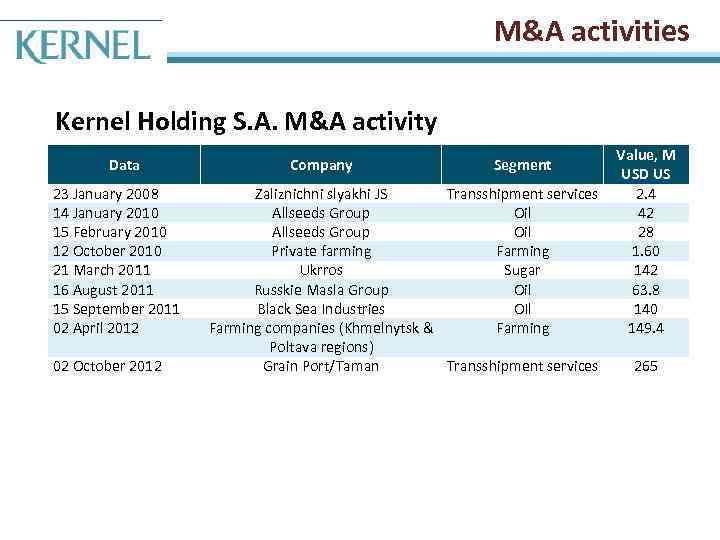 KERNEL

M&A activities

Kernel Holding S.A. M&A activity

| Data | Company | Segment | Value, M USD US |
|---|---|---|---|
| 23 January 2008 | Zaliznichni slyakhi JS | Transshipment services | 2.4 |
| 14 January 2010 | Allseeds Group | Oil | 42 |
| 15 February 2010 | Allseeds Group | Oil | 28 |
| 12 October 2010 | Private farming | Farming | 1.60 |
| 21 March 2011 | Ukrros | Sugar | 142 |
| 16 August 2011 | Russkie Masla Group | Oil | 63.8 |
| 15 September 2011 | Black Sea Industries | Oil | 140 |
| 02 April 2012 | Farming companies (Khmelnytsk & Poltava regions) | Farming | 149.4 |
| 02 October 2012 | Grain Port/Taman | Transshipment services | 265 |